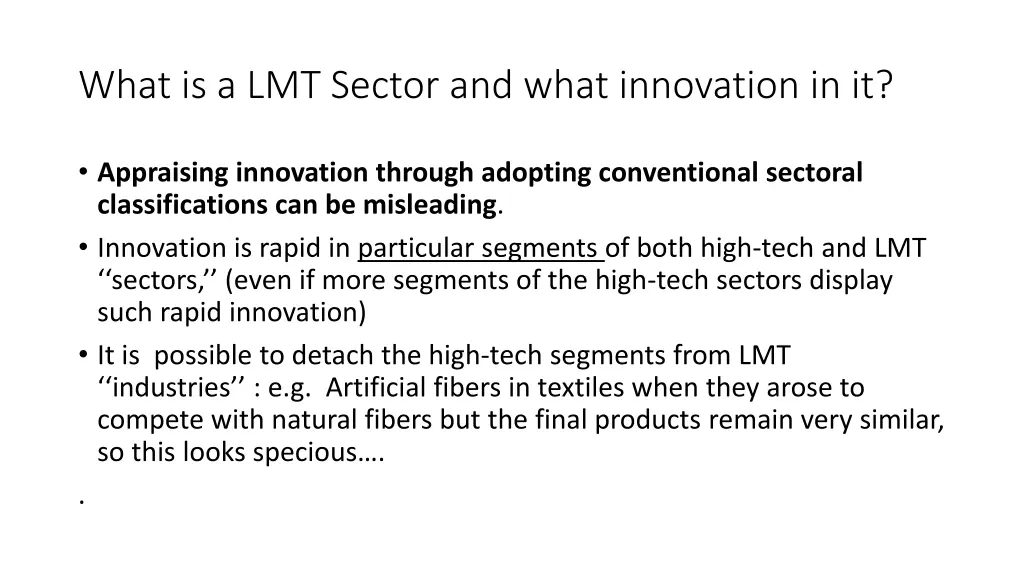 What is a LMT Sector and what innovation in it?

• Appraising innovation through adopting conventional sectoral classifications can be misleading.
• Innovation is rapid in particular segments of both high-tech and LMT ‘‘sectors,’’ (even if more segments of the high-tech sectors display such rapid innovation)
• It is possible to detach the high-tech segments from LMT ‘‘industries’’ : e.g. Artificial fibers in textiles when they arose to compete with natural fibers but the final products remain very similar, so this looks specious….

.